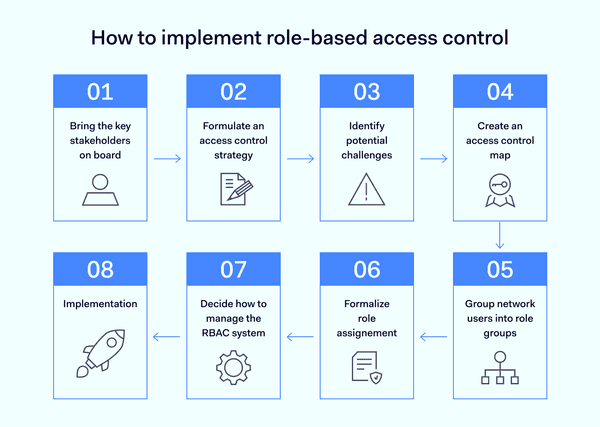 How to implement role-based access control

01
Bring the key stakeholders on board

02
Formulate an access control strategy

03
Identify potential challenges

04
Create an access control map

05
Group network users into role groups

06
Formalize role assignement

07
Decide how to manage the RBAC system

08
Implementation